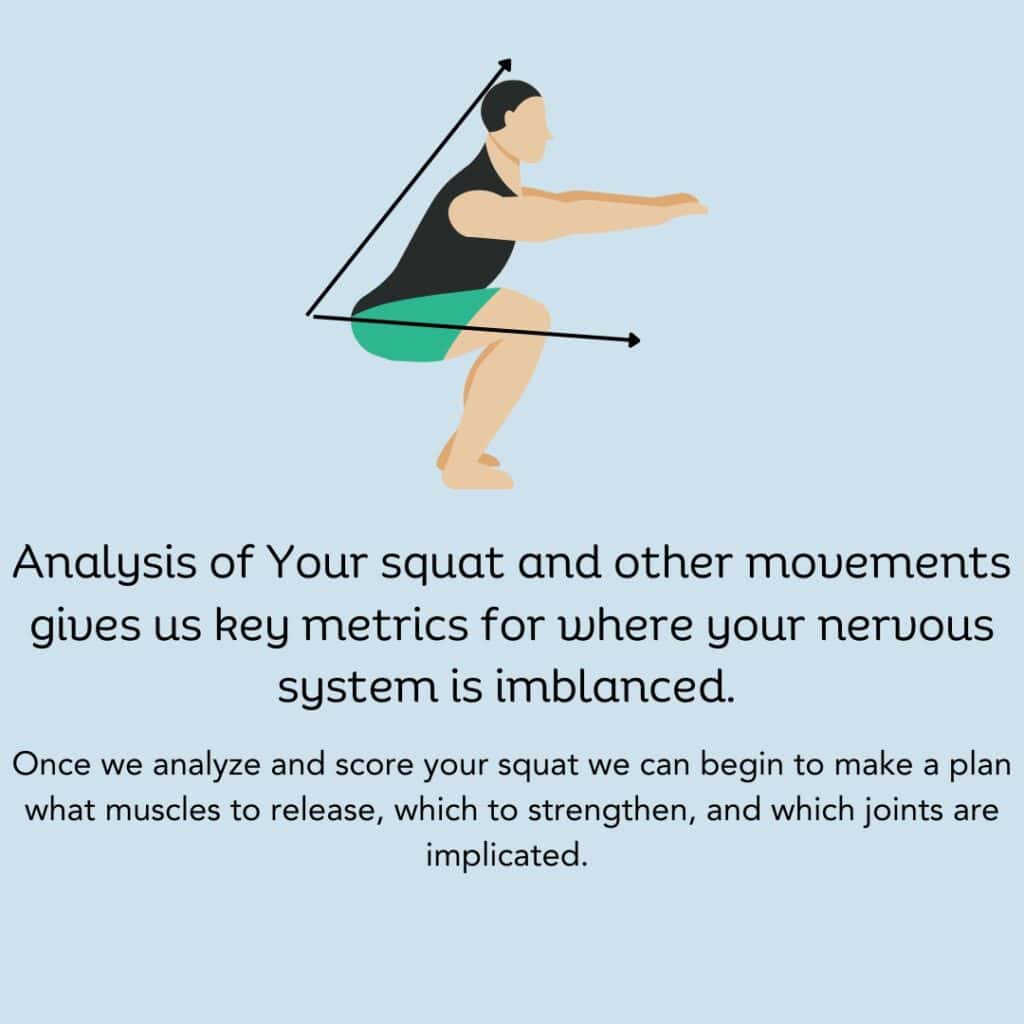 Analysis of Your squat and other movements gives us key metrics for where your nervous system is imblanced.

Once we analyze and score your squat we can begin to make a plan what muscles to release, which to strengthen, and which joints are implicated.